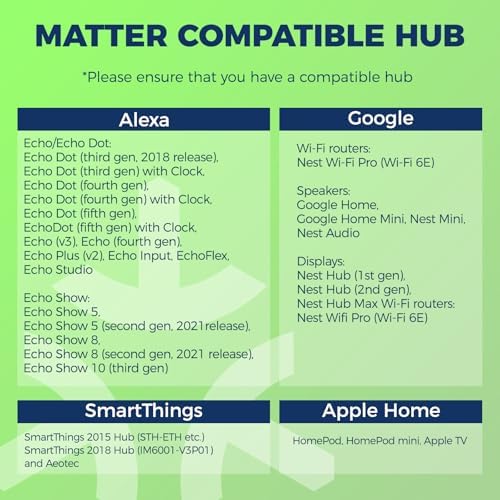 MATTER COMPATIBLE HUB

*Please ensure that you have a compatible hub

Alexa

Echo/Echo Dot:
Echo Dot (third gen, 2018 release),
Echo Dot (third gen) with Clock,
Echo Dot (fourth gen),
Echo Dot (fourth gen) with Clock,
Echo Dot (fifth gen),
EchoDot (fifth gen) with Clock,
Echo (v3), Echo (fourth gen),
Echo Plus (v2), Echo Input, EchoFlex,
Echo Studio

Echo Show:
Echo Show 5,
Echo Show 5 (second gen, 2021release),
Echo Show 8,
Echo Show 8 (second gen, 2021 release),
Echo Show 10 (third gen)

Google

Wi-Fi routers:
Nest Wi-Fi Pro (Wi-Fi 6E)

Speakers:
Google Home,
Google Home Mini, Nest Mini,
Nest Audio

Displays:
Nest Hub (1st gen),
Nest Hub (2nd gen),
Nest Hub Max Wi-Fi routers:
Nest Wifi Pro (Wi-Fi 6E)

SmartThings

SmartThings 2015 Hub (STH-ETH etc.)
SmartThings 2018 Hub (IM6001-V3P01)
and Aeotec

Apple Home

HomePod, HomePod mini, Apple TV